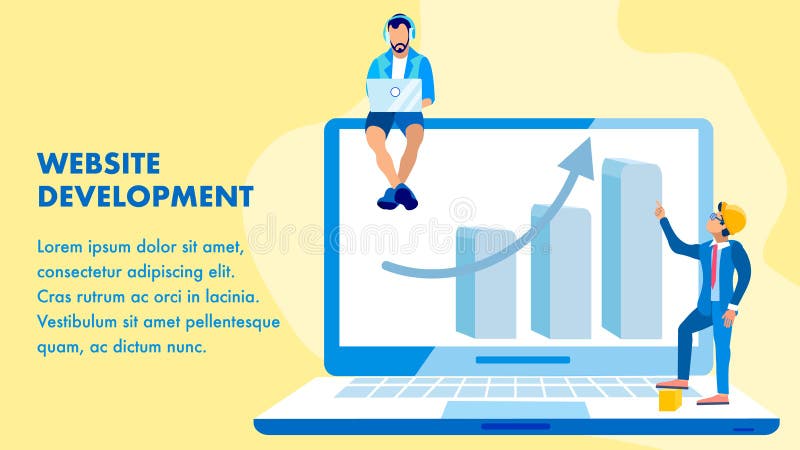 WEBSITE DEVELOPMENT

Lorem ipsum dolor sit amet, consectetur adipiscing elit. Cras rutrum ac orci in lacinia. Vestibulum sit amet pellentesque quam, ac dictum nunc.

dreamstime